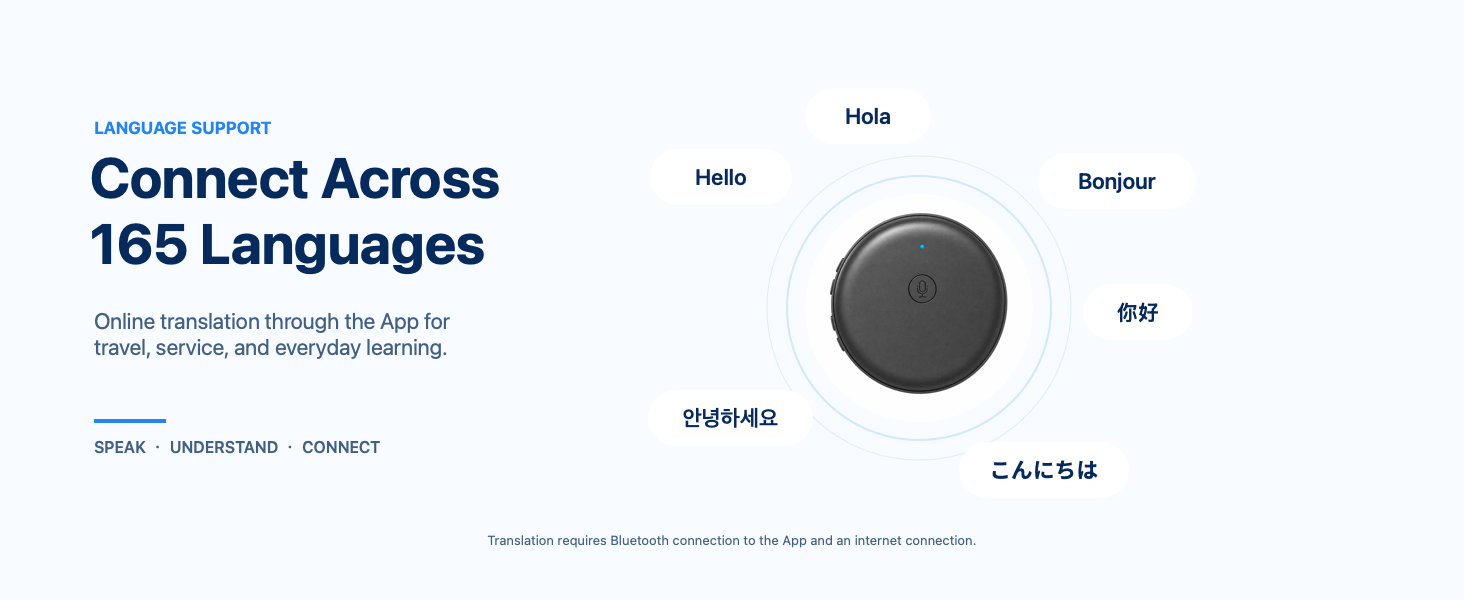 LANGUAGE SUPPORT

Connect Across 165 Languages

Online translation through the App for travel, service, and everyday learning.

SPEAK · UNDERSTAND · CONNECT

Hola

Hello

Bonjour

你好

안녕하세요

こんにちは

Translation requires Bluetooth connection to the App and an internet connection.